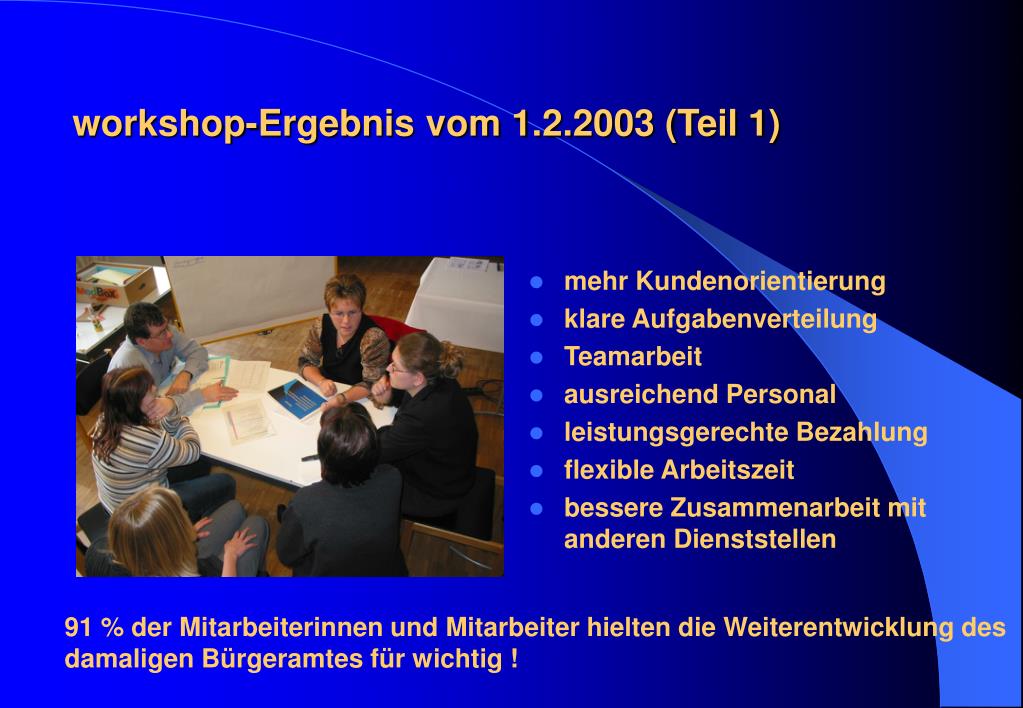 workshop-Ergebnis vom 1.2.2003 (Teil 1)

- mehr Kundenorientierung
- klare Aufgabenverteilung
- Teamarbeit
- ausreichend Personal
- leistungsgerechte Bezahlung
- flexible Arbeitszeit
- bessere Zusammenarbeit mit anderen Dienststellen

91 % der Mitarbeiterinnen und Mitarbeiter hielten die Weiterentwicklung des damaligen Bürgeramtes für wichtig !